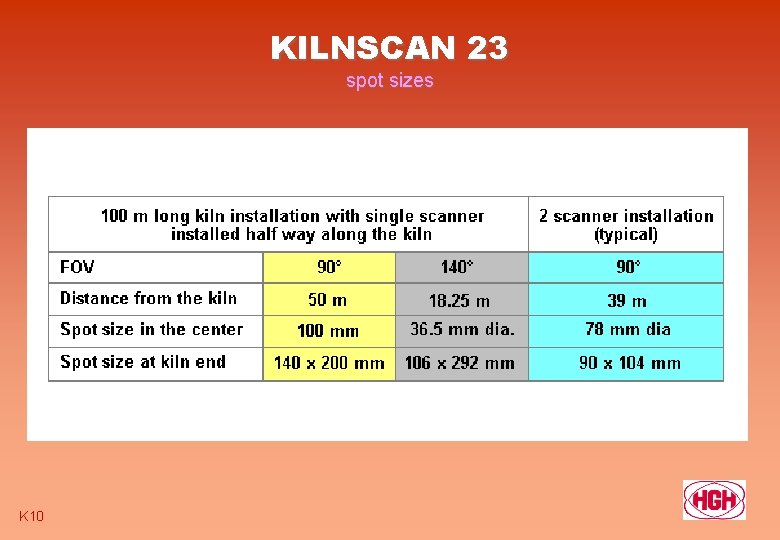 KILNSCAN 23
spot sizes

| 100 m long kiln installation with single scanner installed half way along the kiln | | | 2 scanner installation (typical) |
|---|---|---|---|
| FOV | 90° | 140° | 90° |
| Distance from the kiln | 50 m | 18.25 m | 39 m |
| Spot size in the center | 100 mm | 36.5 mm dia. | 78 mm dia |
| Spot size at kiln end | 140 x 200 mm | 106 x 292 mm | 90 x 104 mm |

K10

HGH